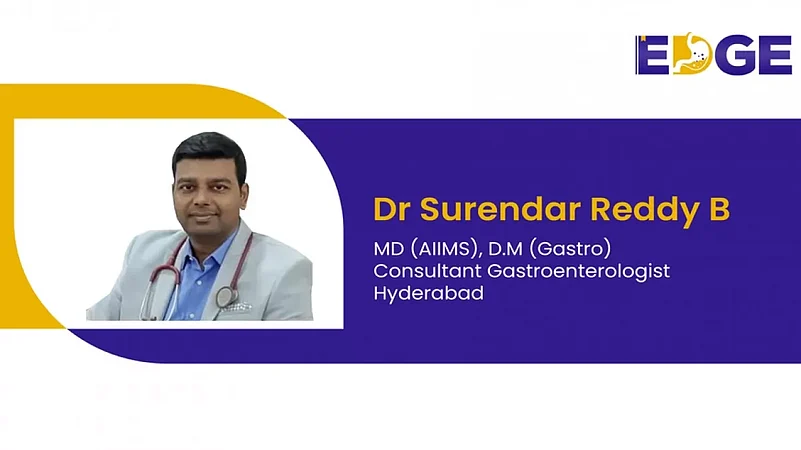 EDGE

Dr Surendar Reddy B

MD (AIIMS), D.M (Gastro)
Consultant Gastroenterologist
Hyderabad